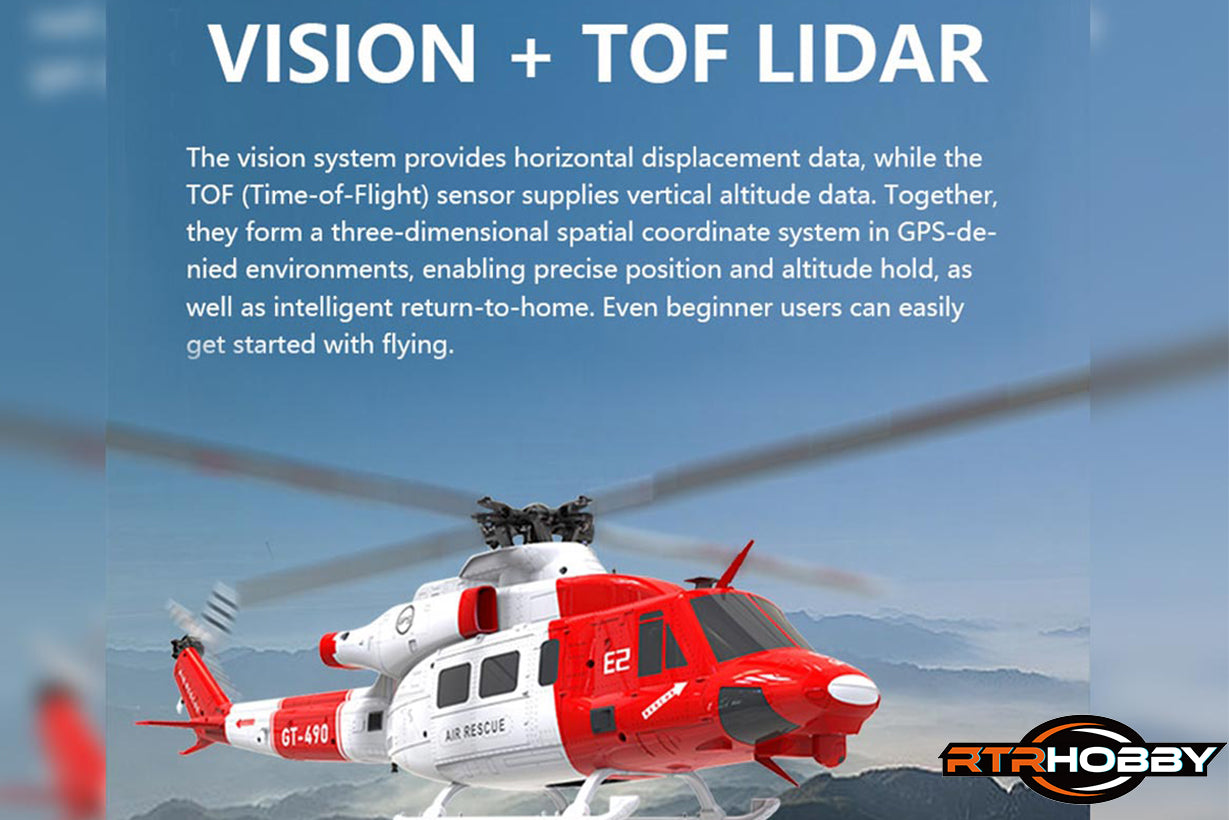 VISION + TOF LIDAR

The vision system provides horizontal displacement data, while the TOF (Time-of-Flight) sensor supplies vertical altitude data. Together, they form a three-dimensional spatial coordinate system in GPS-denied environments, enabling precise position and altitude hold, as well as intelligent return-to-home. Even beginner users can easily get started with flying.

E2

GT-490

AIR RESCUE

RTRHOBBY